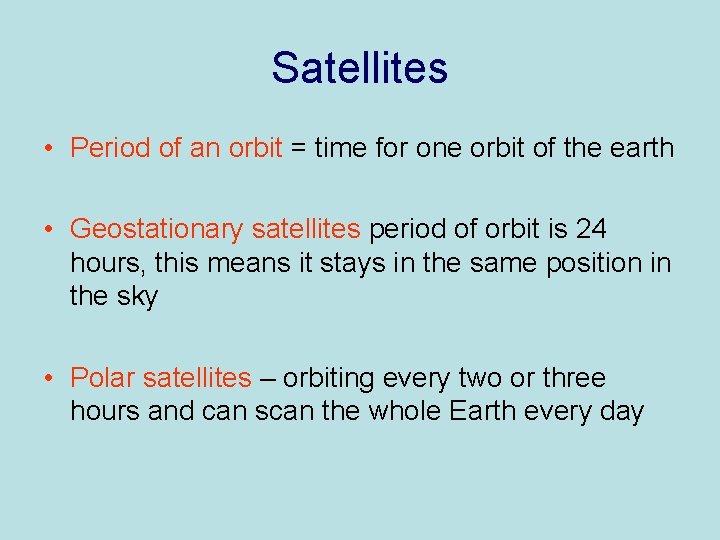 Satellites

• Period of an orbit = time for one orbit of the earth

• Geostationary satellites period of orbit is 24 hours, this means it stays in the same position in the sky

• Polar satellites – orbiting every two or three hours and can scan the whole Earth every day